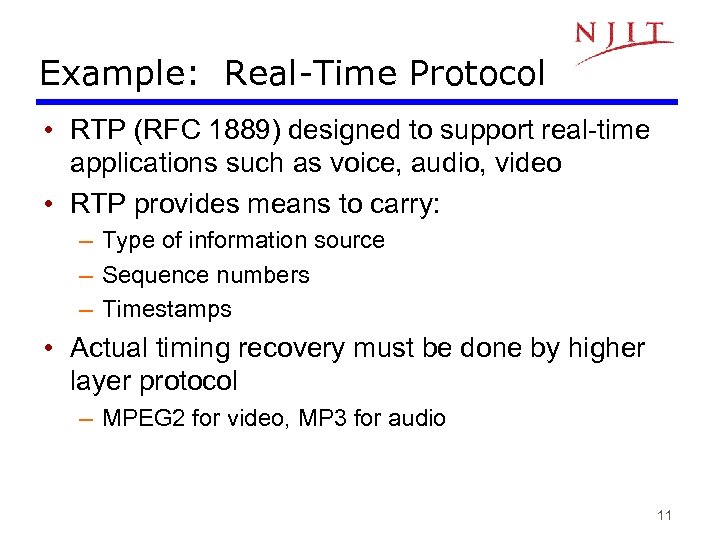 NJIT

Example: Real-Time Protocol

• RTP (RFC 1889) designed to support real-time applications such as voice, audio, video

• RTP provides means to carry:
– Type of information source
– Sequence numbers
– Timestamps

• Actual timing recovery must be done by higher layer protocol
– MPEG2 for video, MP3 for audio

11